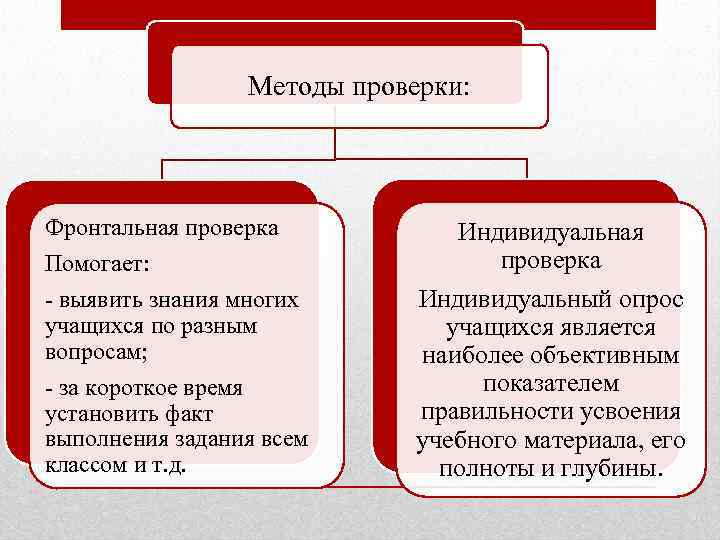 Методы проверки:

Фронтальная проверка

Помогает:

- выявить знания многих учащихся по разным вопросам;

- за короткое время установить факт выполнения задания всем классом и т.д.

Индивидуальная проверка

Индивидуальный опрос учащихся является наиболее объективным показателем правильности усвоения учебного материала, его полноты и глубины.